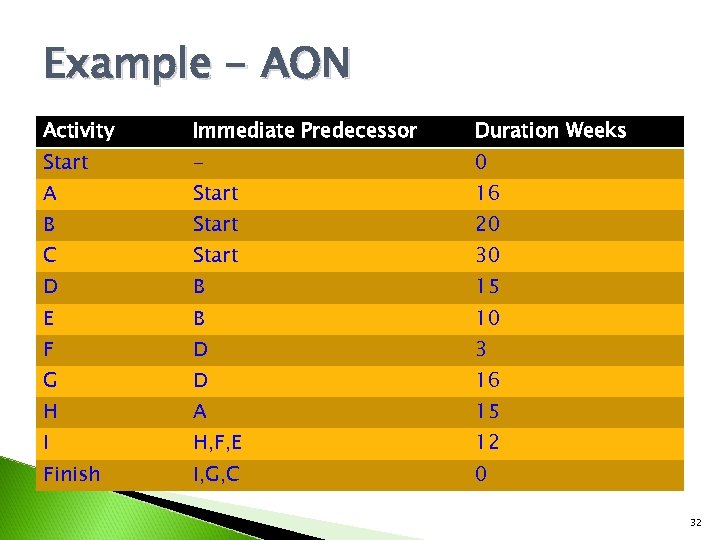 Example - AON

| Activity | Immediate Predecessor | Duration Weeks |
|---|---|---|
| Start | - | 0 |
| A | Start | 16 |
| B | Start | 20 |
| C | Start | 30 |
| D | B | 15 |
| E | B | 10 |
| F | D | 3 |
| G | D | 16 |
| H | A | 15 |
| I | H,F,E | 12 |
| Finish | I,G,C | 0 |

32